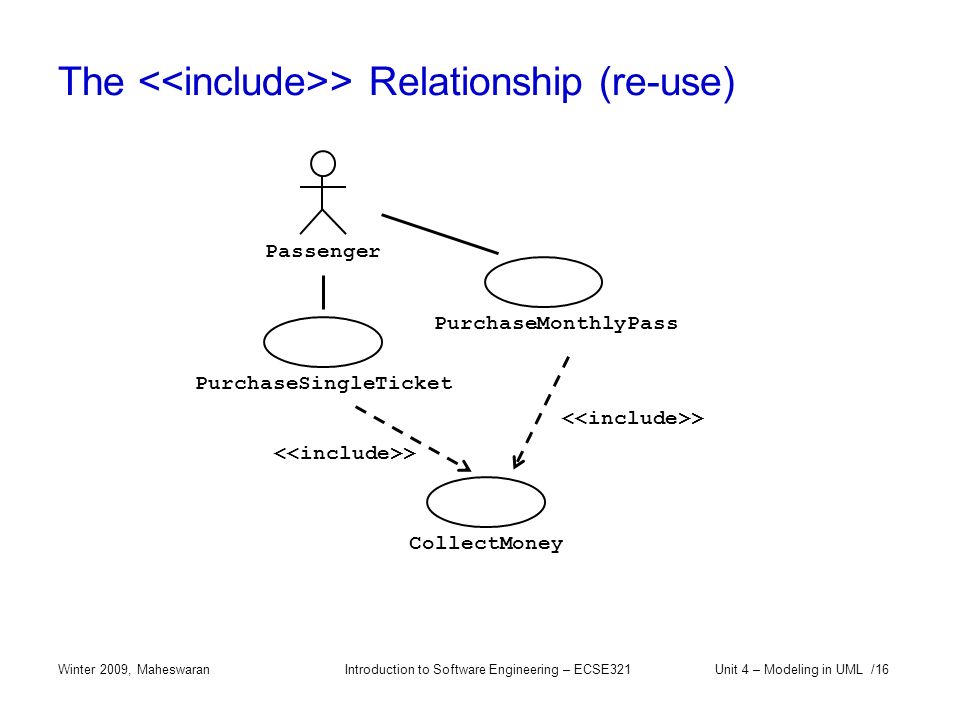 The <<include>> Relationship (re-use)

Passenger

PurchaseMonthlyPass

PurchaseSingleTicket

<<include>>

<<include>>

CollectMoney

Winter 2009, Maheswaran

Introduction to Software Engineering – ECSE321

Unit 4 – Modeling in UML /16